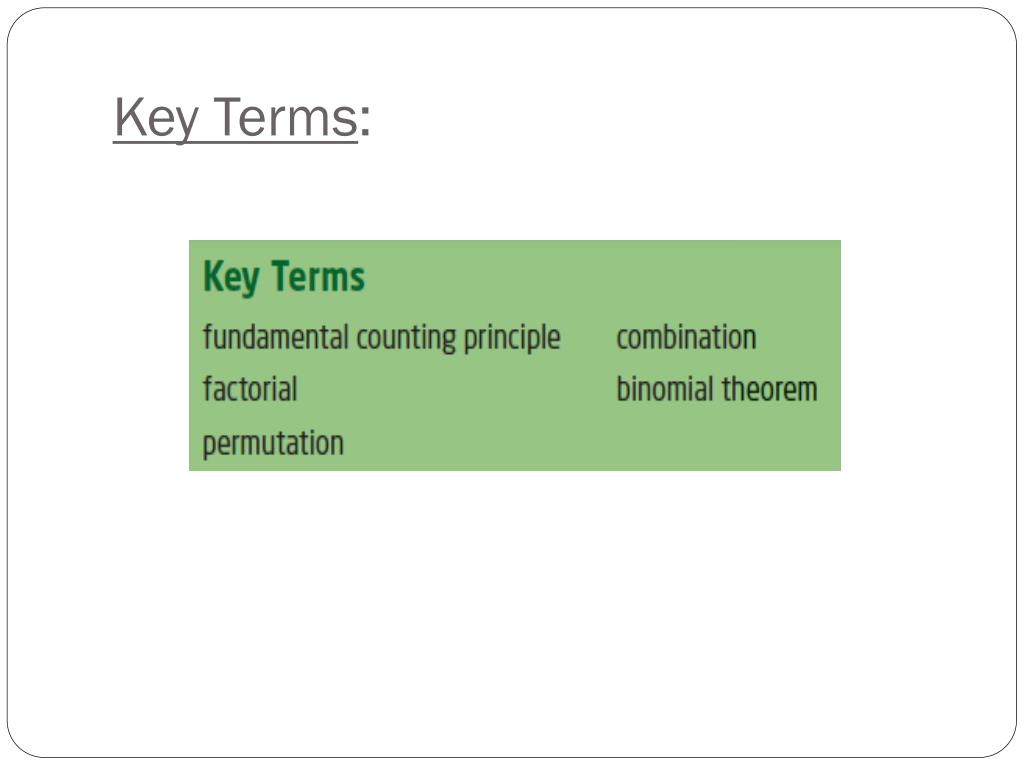 Key Terms:

Key Terms

fundamental counting principle
factorial
permutation

combination
binomial theorem